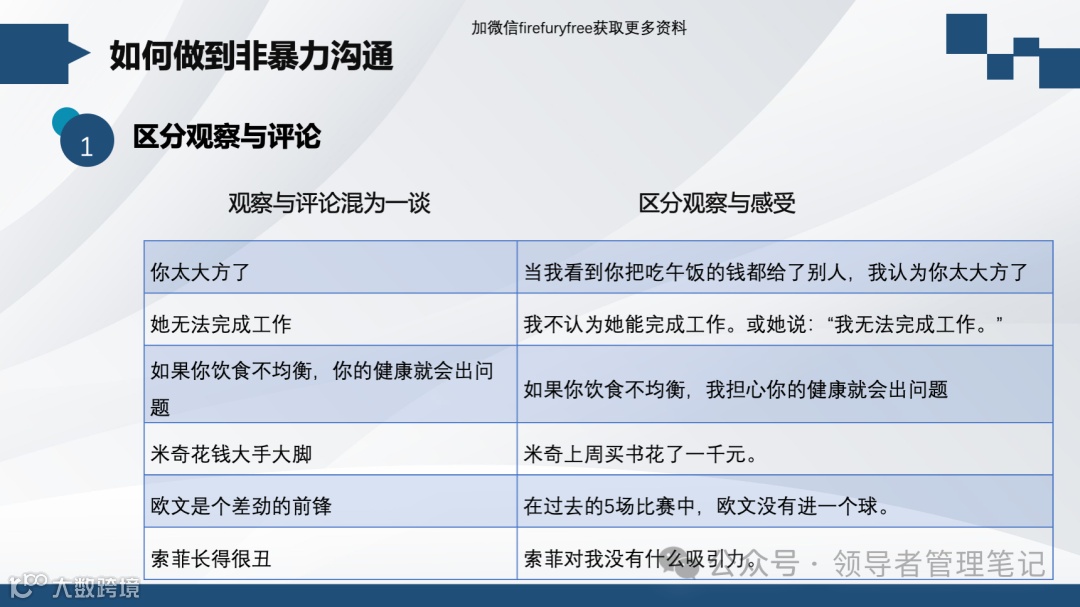 加微信firefuryfree获取更多资料

如何做到非暴力沟通

1 区分观察与评论

| 观察与评论混为一谈 | 区分观察与感受 |
|---|---|
| 你太大方了 | 当我看到你把吃午饭的钱都给了别人，我认为你太大方了 |
| 她无法完成工作 | 我不认为她能完成工作。或她说：“我无法完成工作。” |
| 如果你饮食不均衡，你的健康就会出问题 | 如果你饮食不均衡，我担心你的健康就会出问题 |
| 米奇花钱大手大脚 | 米奇上周买书花了一千元。 |
| 欧文是个差劲的前锋 | 在过去的5场比赛中，欧文没有进一个球。 |
| 索菲长得很丑 | 索菲对我没有什么吸引力。 |

公众号 · 领导者管理笔记

大数跨境